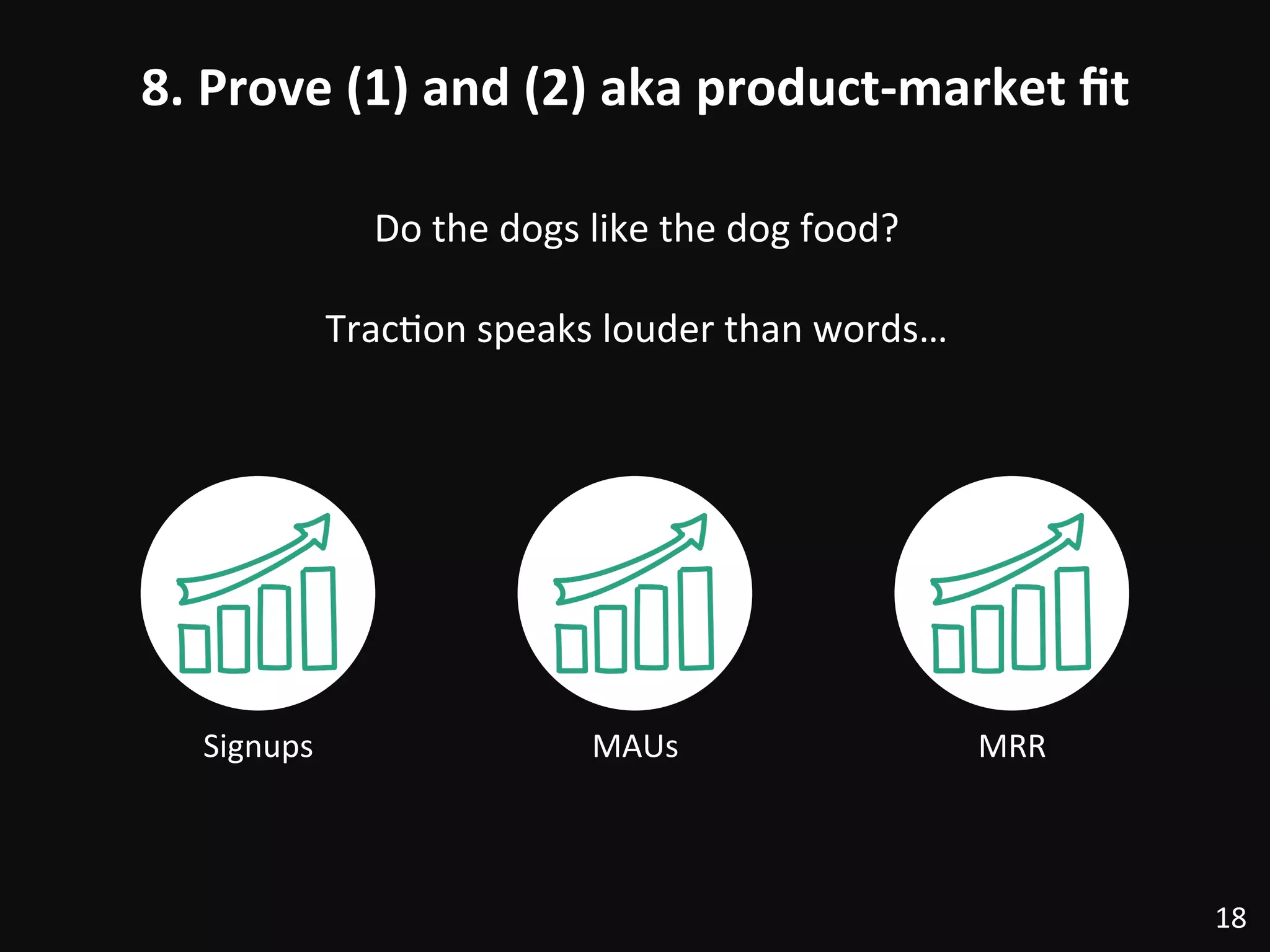 8. Prove (1) and (2) aka product-market fit

Do the dogs like the dog food?

Traction speaks louder than words…

Signups

MAUs

MRR

18